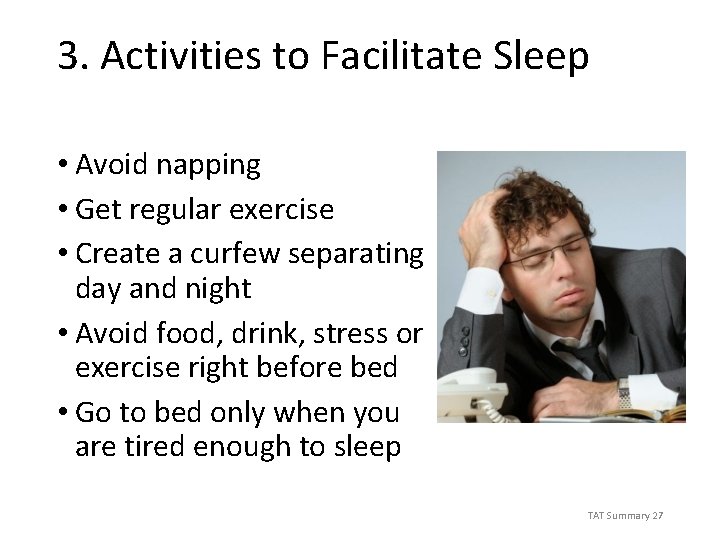 3. Activities to Facilitate Sleep

• Avoid napping
• Get regular exercise
• Create a curfew separating day and night
• Avoid food, drink, stress or exercise right before bed
• Go to bed only when you are tired enough to sleep

TAT Summary 27